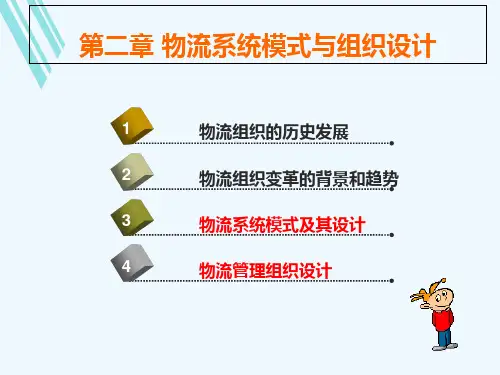 第二章 物流系统模式与组织设计

1 物流组织的历史发展

2 物流组织变革的背景和趋势

3 物流系统模式及其设计

4 物流管理组织设计